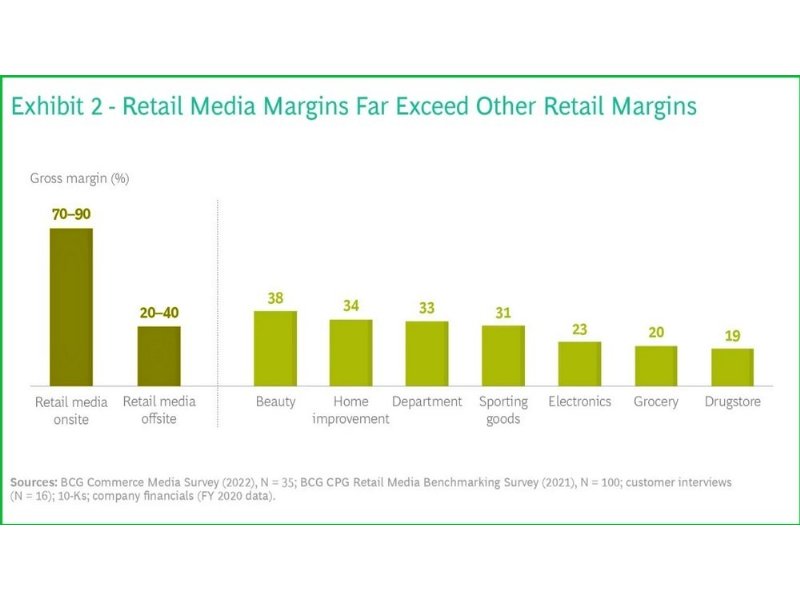 Exhibit 2 - Retail Media Margins Far Exceed Other Retail Margins

Gross margin (%)

70–90

20–40

38

34

33

31

23

20

19

Retail media onsite

Retail media offsite

Beauty

Home improvement

Department

Sporting goods

Electronics

Grocery

Drugstore

Sources: BCG Commerce Media Survey (2022), N = 35; BCG CPG Retail Media Benchmarking Survey (2021), N = 100; customer interviews (N = 16); 10-Ks; company financials (FY 2020 data).